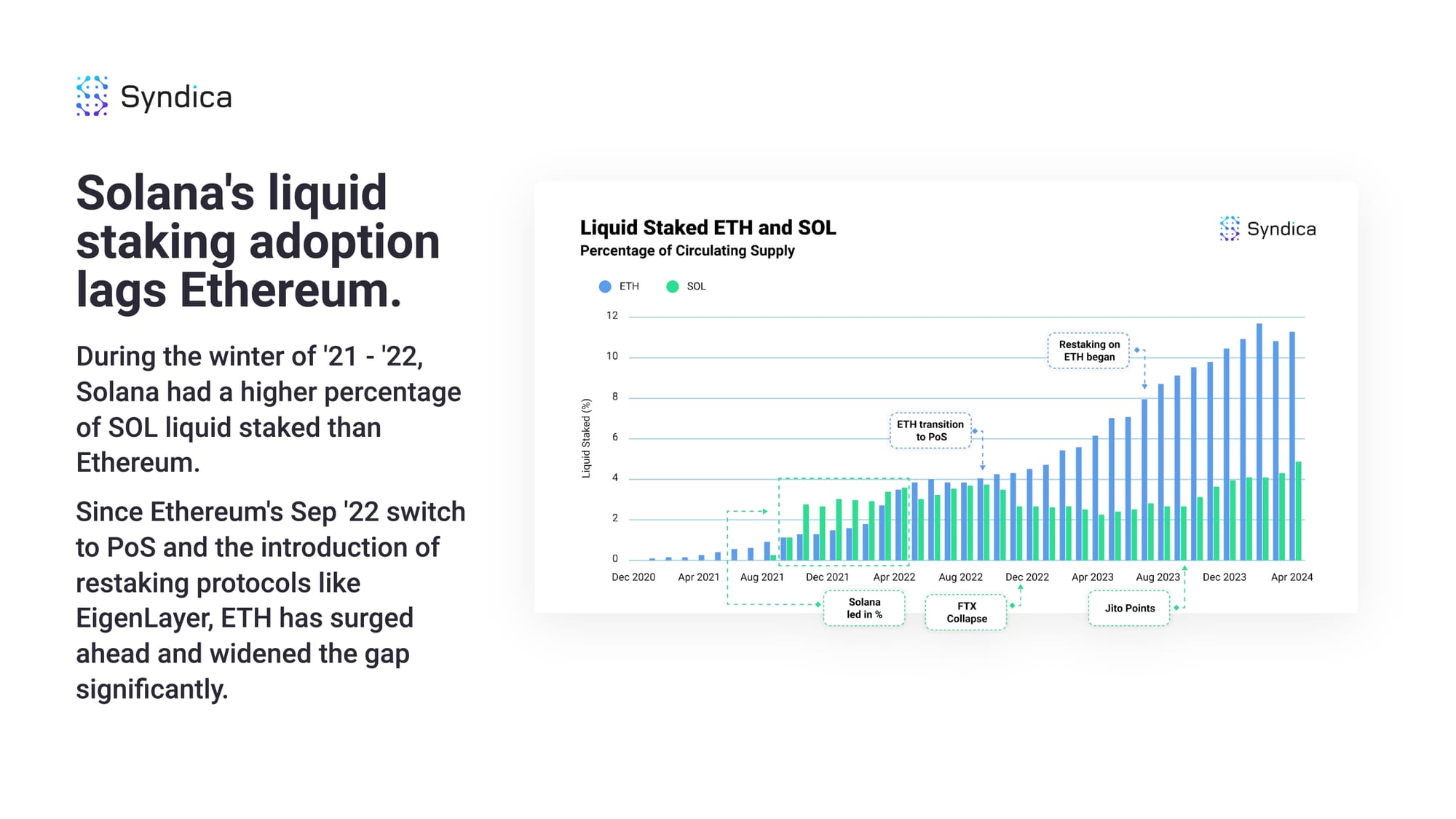 Syndica

Solana's liquid staking adoption lags Ethereum.

During the winter of '21 - '22, Solana had a higher percentage of SOL liquid staked than Ethereum.

Since Ethereum's Sep '22 switch to PoS and the introduction of restaking protocols like EigenLayer, ETH has surged ahead and widened the gap significantly.

Liquid Staked ETH and SOL
Percentage of Circulating Supply

Syndica

ETH SOL

Liquid Staked (%)

12
10
8
6
4
2
0

Restaking on ETH began

ETH transition to PoS

Dec 2020 Apr 2021 Aug 2021 Dec 2021 Apr 2022 Aug 2022 Dec 2022 Apr 2023 Aug 2023 Dec 2023 Apr 2024

Solana led in %

FTX Collapse

Jito Points